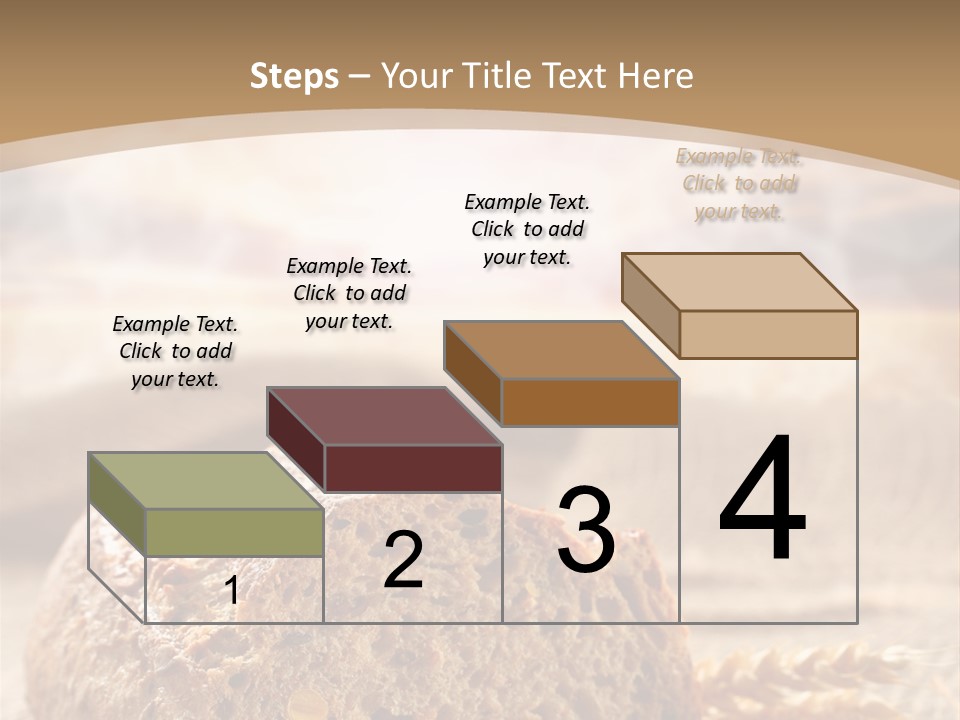 Steps – Your Title Text Here

Example Text. Click to add your text.

Example Text. Click to add your text.

Example Text. Click to add your text.

Example Text. Click to add your text.

1

2

3

4